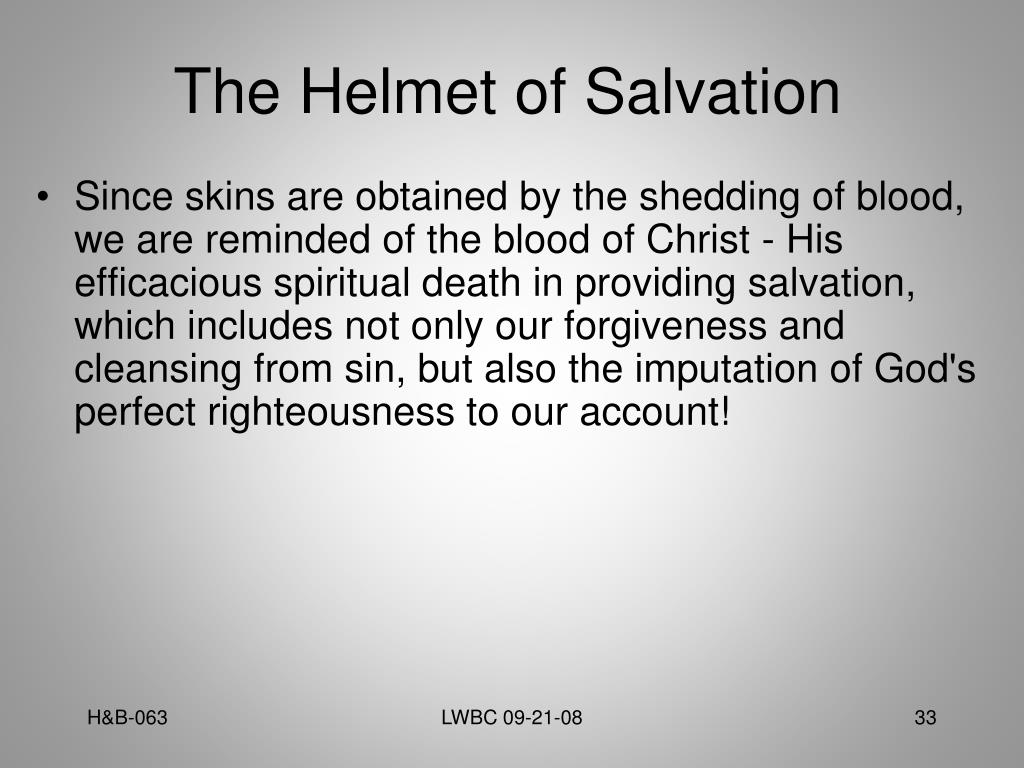 The Helmet of Salvation

• Since skins are obtained by the shedding of blood, we are reminded of the blood of Christ - His efficacious spiritual death in providing salvation, which includes not only our forgiveness and cleansing from sin, but also the imputation of God's perfect righteousness to our account!

H&B-063

LWBC 09-21-08

33